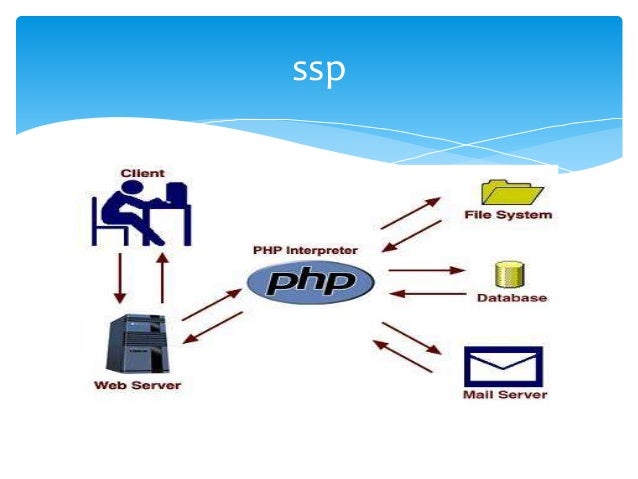 ssp

Client

Web Server

PHP Interpreter

php

File System

Database

Mail Server